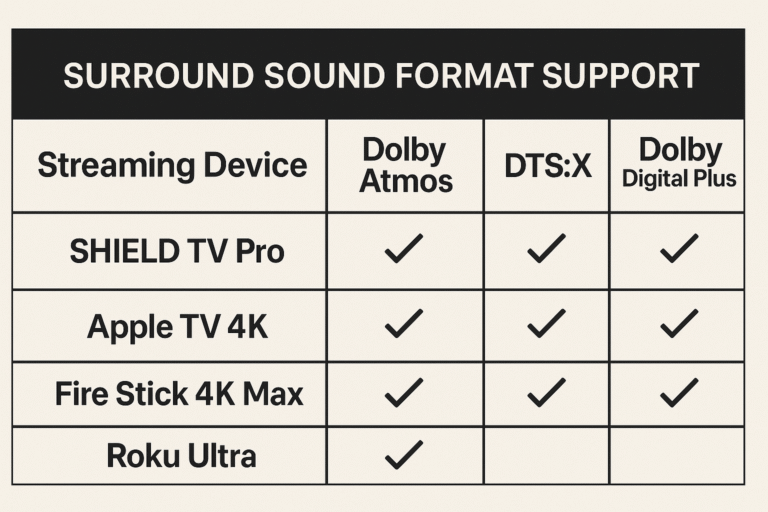 SURROUND SOUND FORMAT SUPPORT

| Streaming Device | Dolby Atmos | DTS:X | Dolby Digital Plus |
|---|---|---|---|
| SHIELD TV Pro | ✓ | ✓ | ✓ |
| Apple TV 4K | ✓ | ✓ | ✓ |
| Fire Stick 4K Max | ✓ | ✓ | ✓ |
| Roku Ultra | ✓ | | |